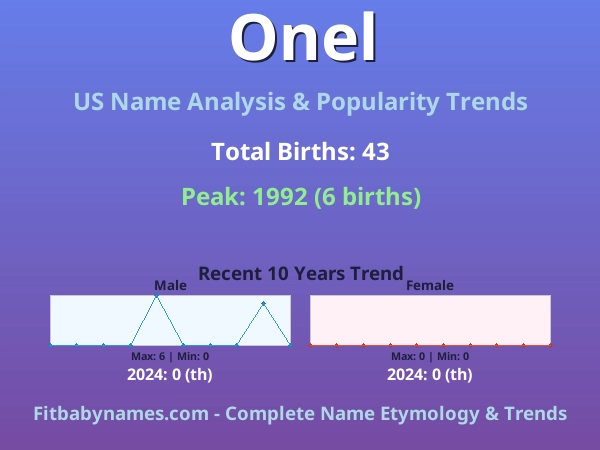 Onel

US Name Analysis & Popularity Trends

Total Births: 43

Peak: 1992 (6 births)

Recent 10 Years Trend

Male

Max: 6 | Min: 0

2024: 0 (th)

Female

Max: 0 | Min: 0

2024: 0 (th)

Fitbabynames.com - Complete Name Etymology & Trends